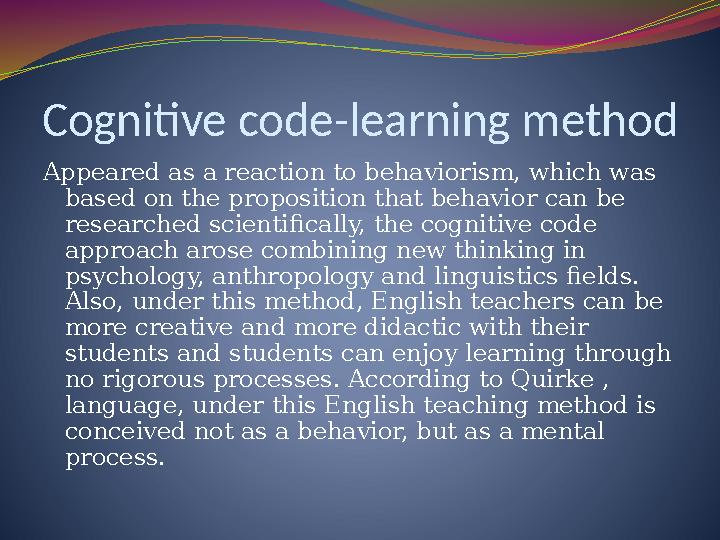 Cognitive code-learning method

Appeared as a reaction to behaviorism, which was based on the proposition that behavior can be researched scientifically, the cognitive code approach arose combining new thinking in psychology, anthropology and linguistics fields. Also, under this method, English teachers can be more creative and more didactic with their students and students can enjoy learning through no rigorous processes. According to Quirke , language, under this English teaching method is conceived not as a behavior, but as a mental process.